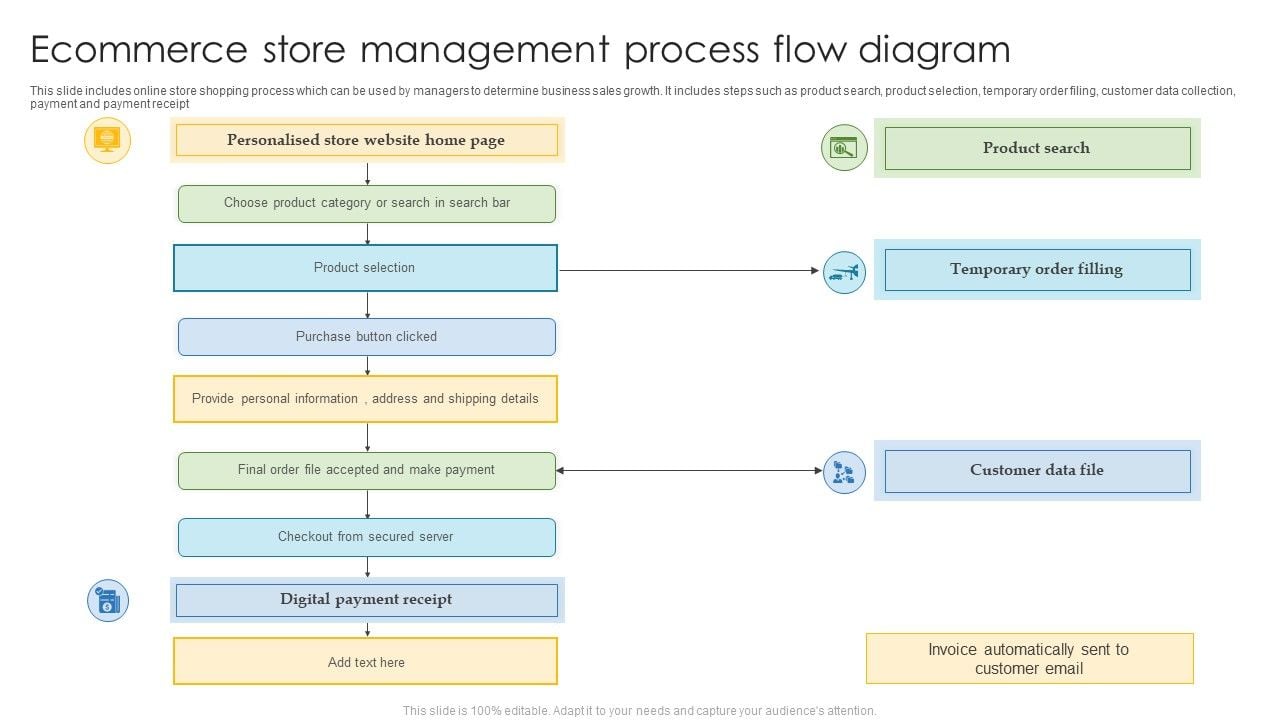 Ecommerce store management process flow diagram

This slide includes online store shopping process which can be used by managers to determine business sales growth. It includes steps such as product search, product selection, temporary order filing, customer data collection, payment and payment receipt

Personalised store website home page

Choose product category or search in search bar

Product selection

Purchase button clicked

Provide personal information , address and shipping details

Final order file accepted and make payment

Checkout from secured server

Digital payment receipt

Add text here

Product search

Temporary order filling

Customer data file

Invoice automatically sent to customer email

This slide is 100% editable. Adapt it to your needs and capture your audience's attention.